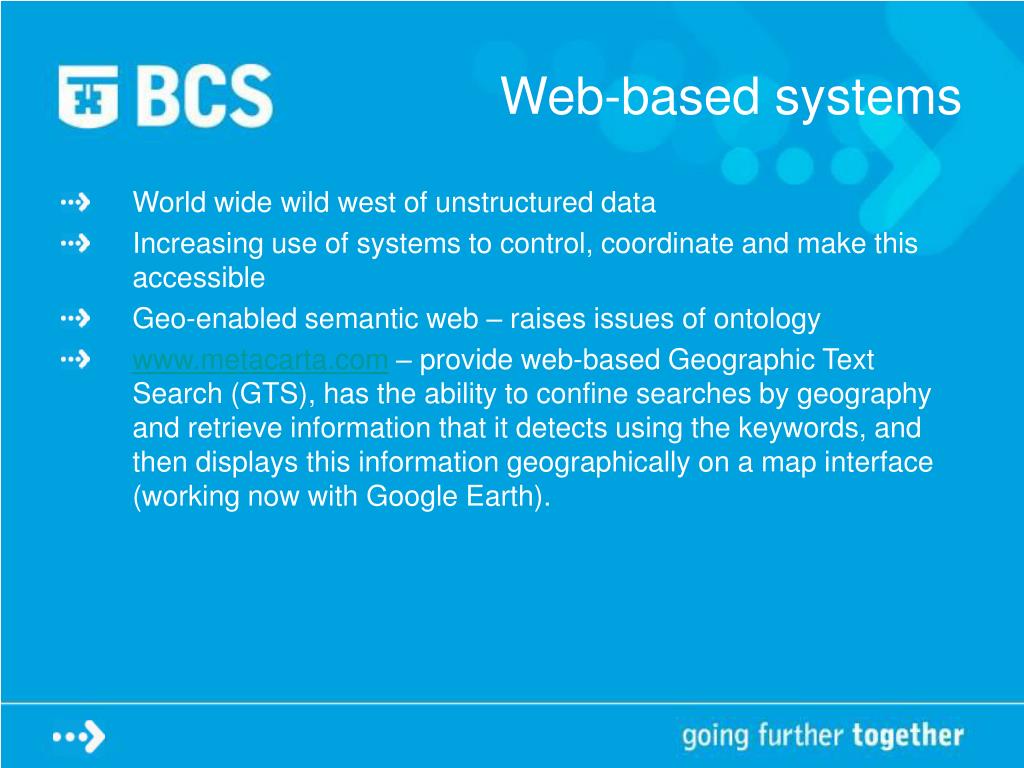 BCS

Web-based systems

World wide wild west of unstructured data

Increasing use of systems to control, coordinate and make this accessible

Geo-enabled semantic web – raises issues of ontology

www.metacarta.com – provide web-based Geographic Text Search (GTS), has the ability to confine searches by geography and retrieve information that it detects using the keywords, and then displays this information geographically on a map interface (working now with Google Earth).

going further together